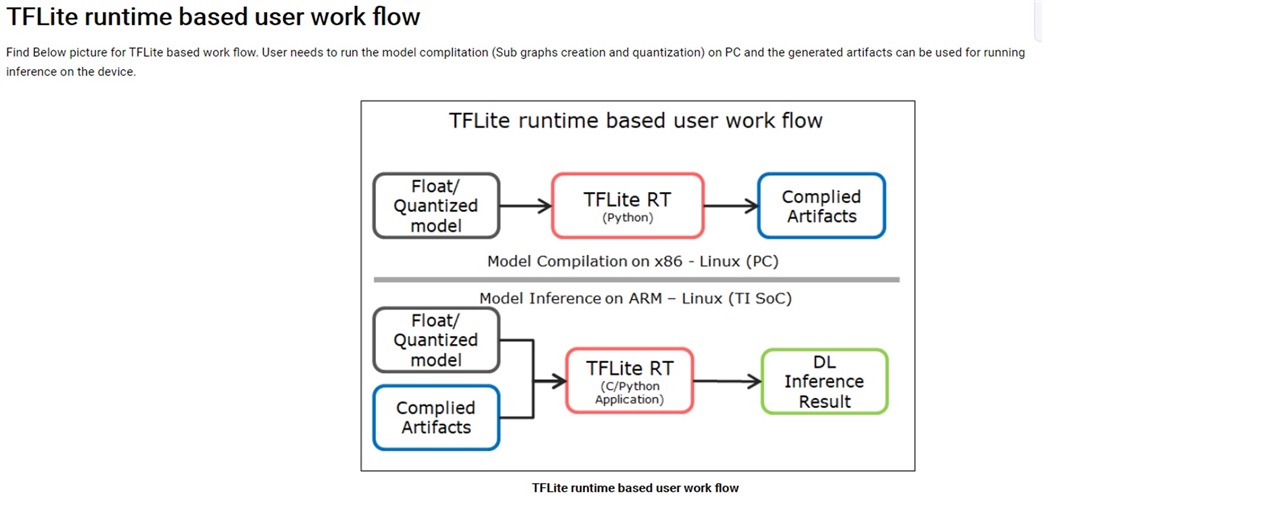 TFLite runtime based user work flow

Find Below picture for TFLite based work flow. User needs to run the model complitation (Sub graphs creation and quantization) on PC and the generated artifacts can be used for running inference on the device.

TFLite runtime based user work flow

Float/ Quantized model

TFLite RT (Python)

Complied Artifacts

Model Compilation on x86 - Linux (PC)

Model Inference on ARM – Linux (TI SoC)

Float/ Quantized model

Complied Artifacts

TFLite RT (C/Python Application)

DL Inference Result

TFLite runtime based user work flow